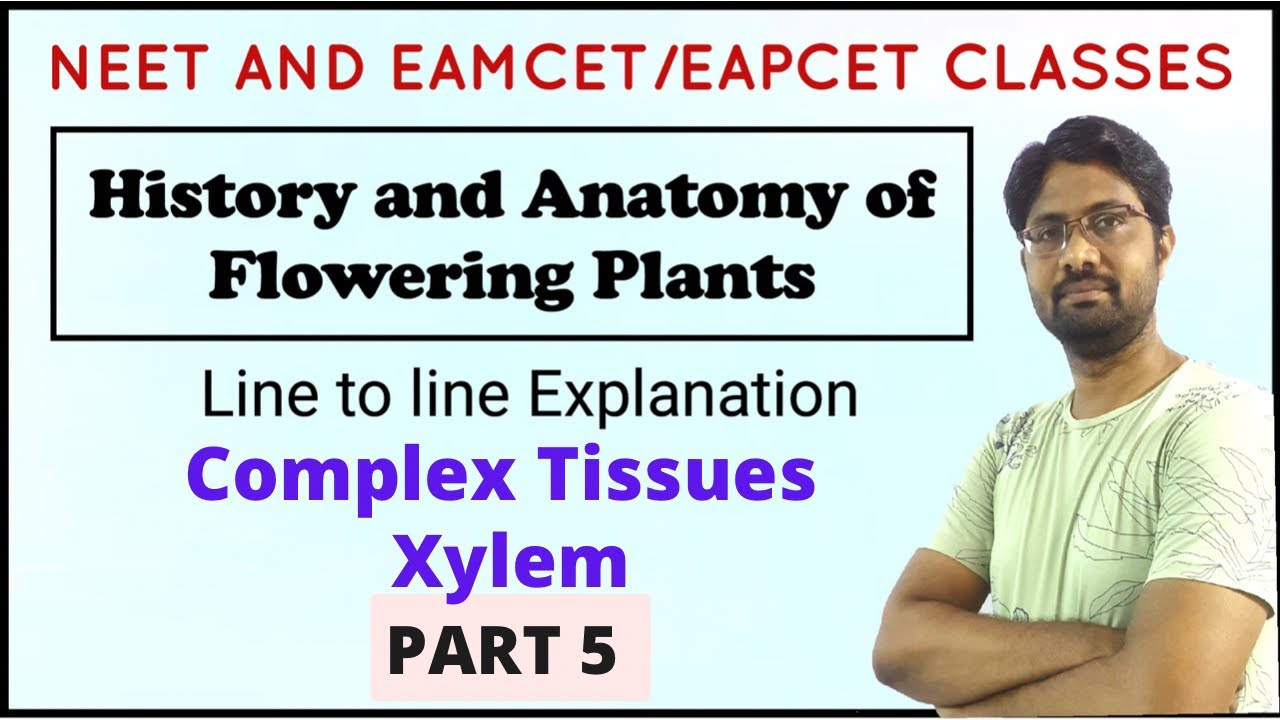 NEET AND EAMCET/EAPCET CLASSES

History and Anatomy of Flowering Plants

Line to line Explanation

Complex Tissues
Xylem

PART 5